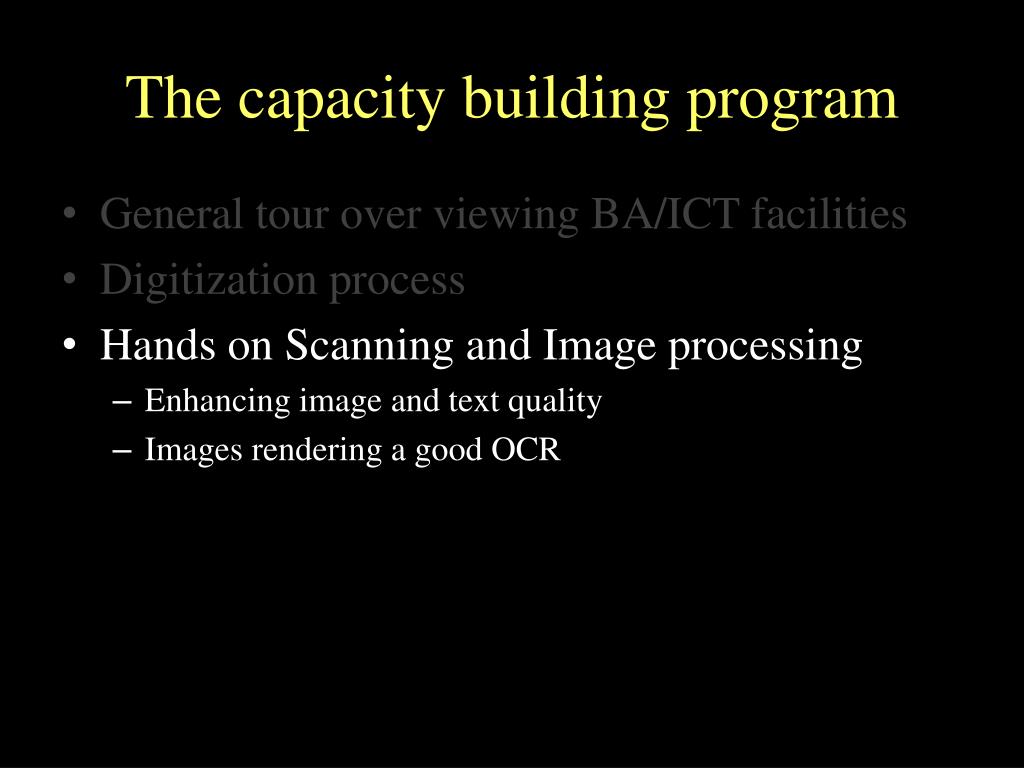 The capacity building program

• General tour over viewing BA/ICT facilities
• Digitization process
• Hands on Scanning and Image processing
– Enhancing image and text quality
– Images rendering a good OCR